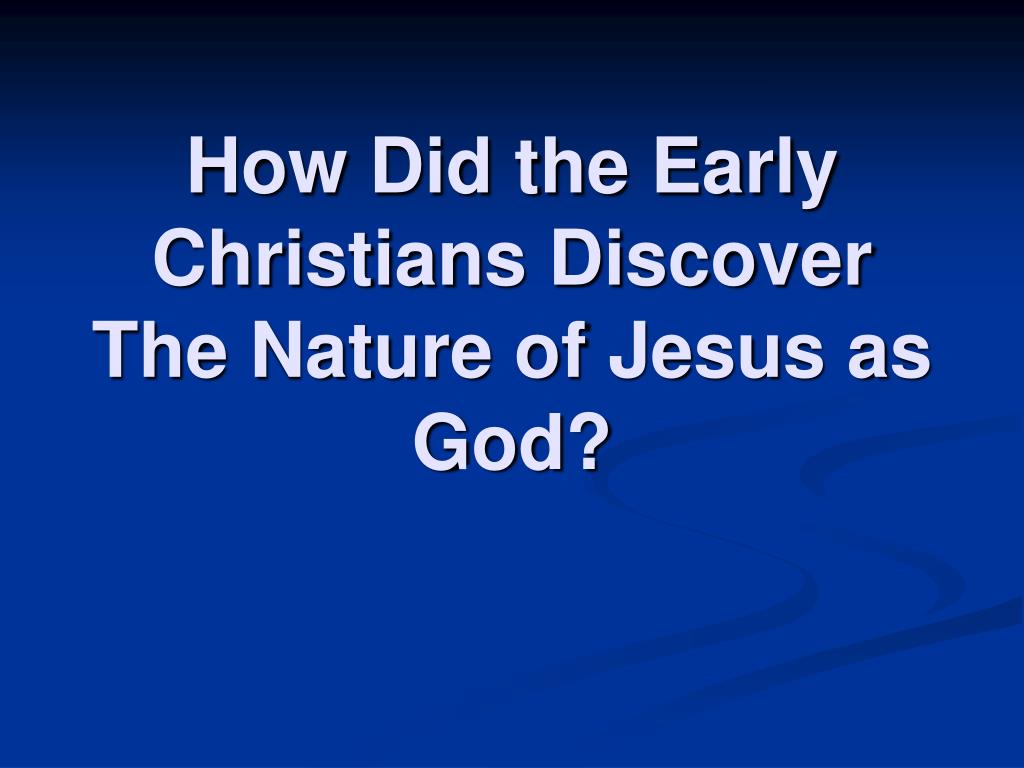 How Did the Early Christians Discover The Nature of Jesus as God?